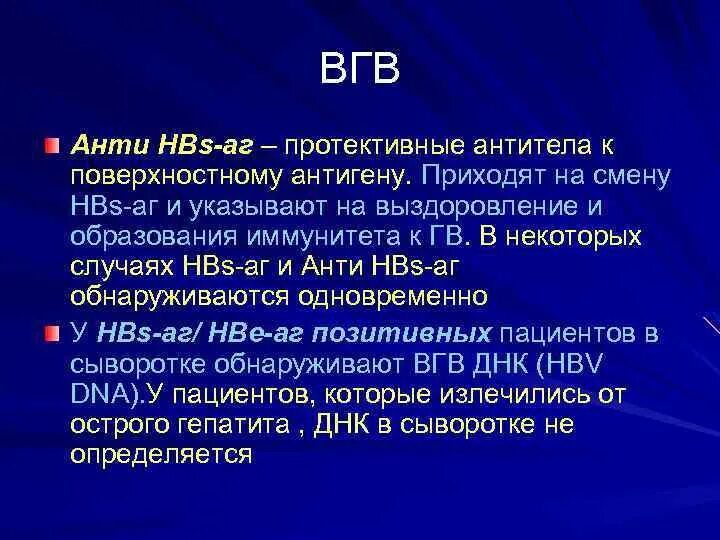 ВГВ

Анти HBs-аг – протективные антитела к поверхностному антигену. Приходят на смену HBs-аг и указывают на выздоровление и образования иммунитета к ГВ. В некоторых случаях HBs-аг и Анти HBs-аг обнаруживаются одновременно

У HBs-аг/ HBe-аг позитивных пациентов в сыворотке обнаруживают ВГВ ДНК (HBV DNA).У пациентов, которые излечились от острого гепатита , ДНК в сыворотке не определяется